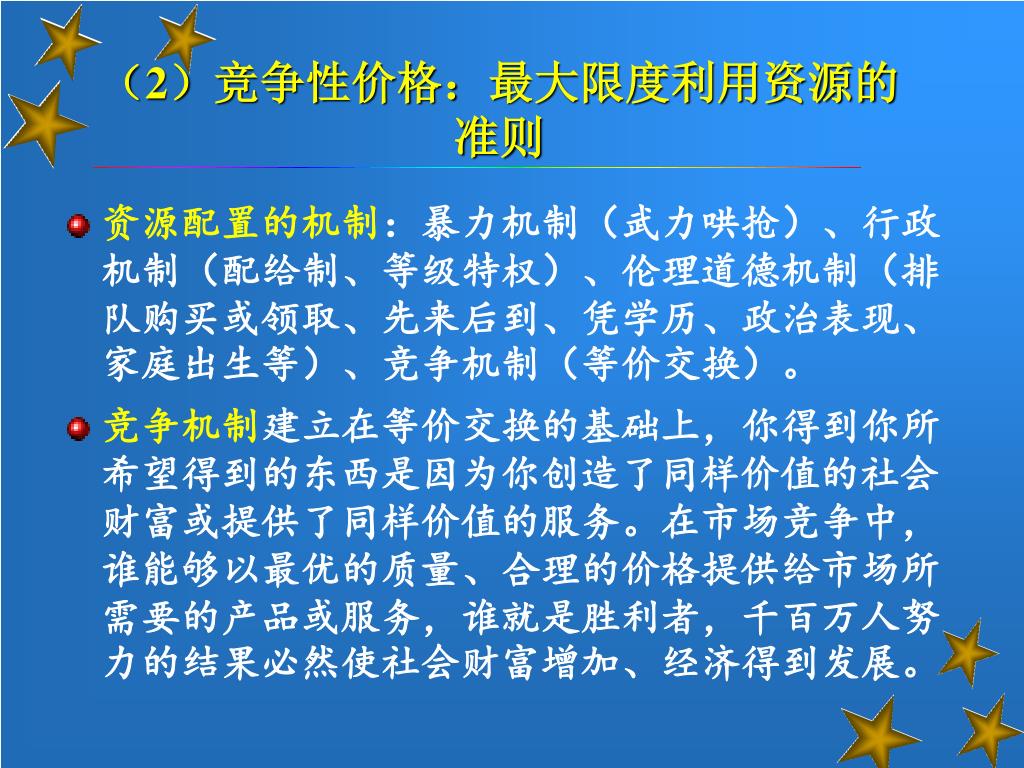 （2）竞争性价格：最大限度利用资源的准则

资源配置的机制：暴力机制（武力哄抢）、行政机制（配给制、等级特权）、伦理道德机制（排队购买或领取、先来后到、凭学历、政治表现、家庭出生等）、竞争机制（等价交换）。

竞争机制建立在等价交换的基础上，你得到你所希望得到的东西是因为你创造了同样价值的社会财富或提供了同样价值的服务。在市场竞争中，谁能够以最优的质量、合理的价格提供给市场所需要的产品或服务，谁就是胜利者，千百万人努力的结果必然使社会财富增加、经济得到发展。